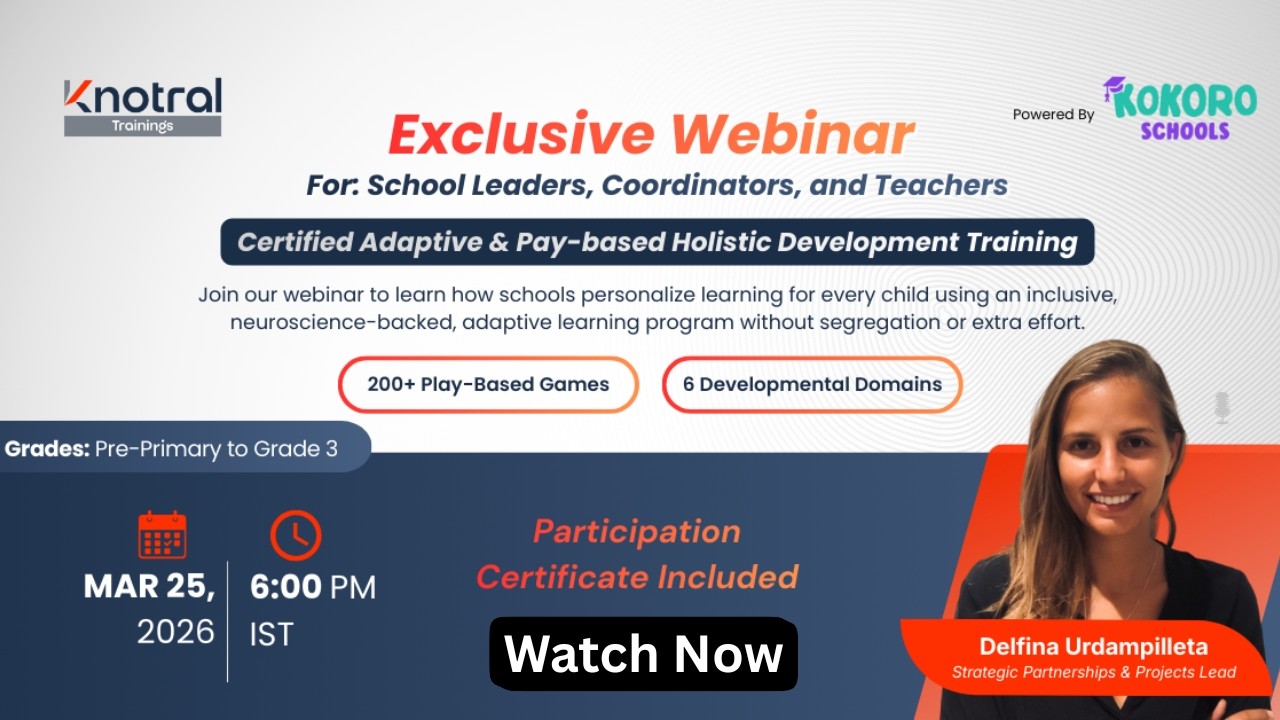 Knotral
Trainings

Powered By KOKORO SCHOOLS

Exclusive Webinar

For: School Leaders, Coordinators, and Teachers

Certified Adaptive & Pay-based Holistic Development Training

Join our webinar to learn how schools personalize learning for every child using an inclusive, neuroscience-backed, adaptive learning program without segregation or extra effort.

200+ Play-Based Games

6 Developmental Domains

Grades: Pre-Primary to Grade 3

MAR 25, 2026

6:00 PM IST

Participation Certificate Included

Watch Now

Delfina Urdampilleta
Strategic Partnerships & Projects Lead